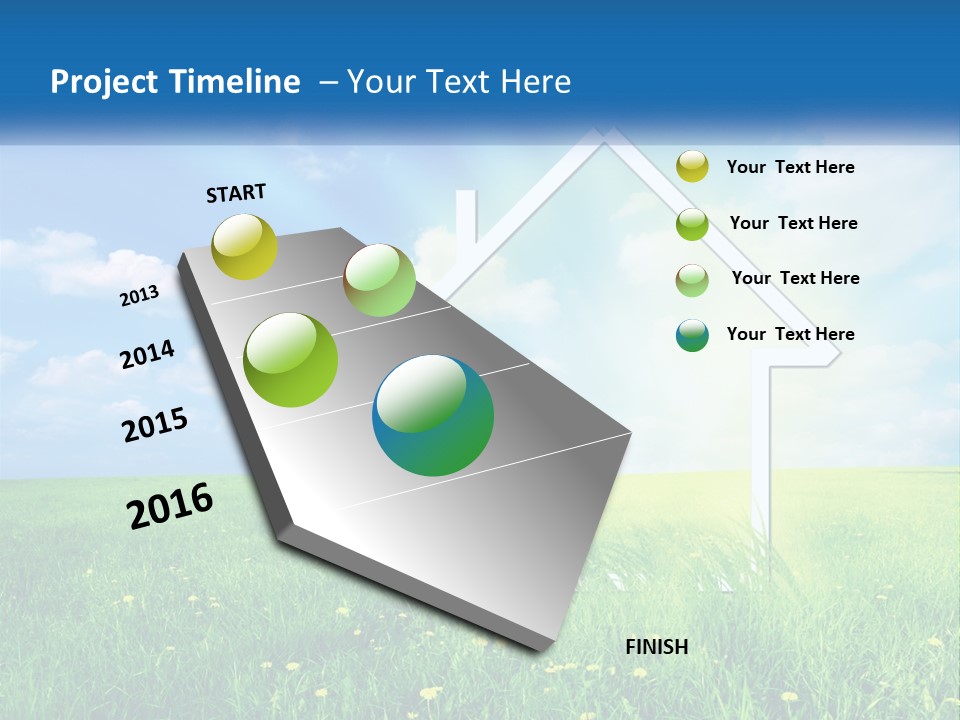 Project Timeline – Your Text Here

START

2013

2014

2015

2016

FINISH

Your Text Here

Your Text Here

Your Text Here

Your Text Here